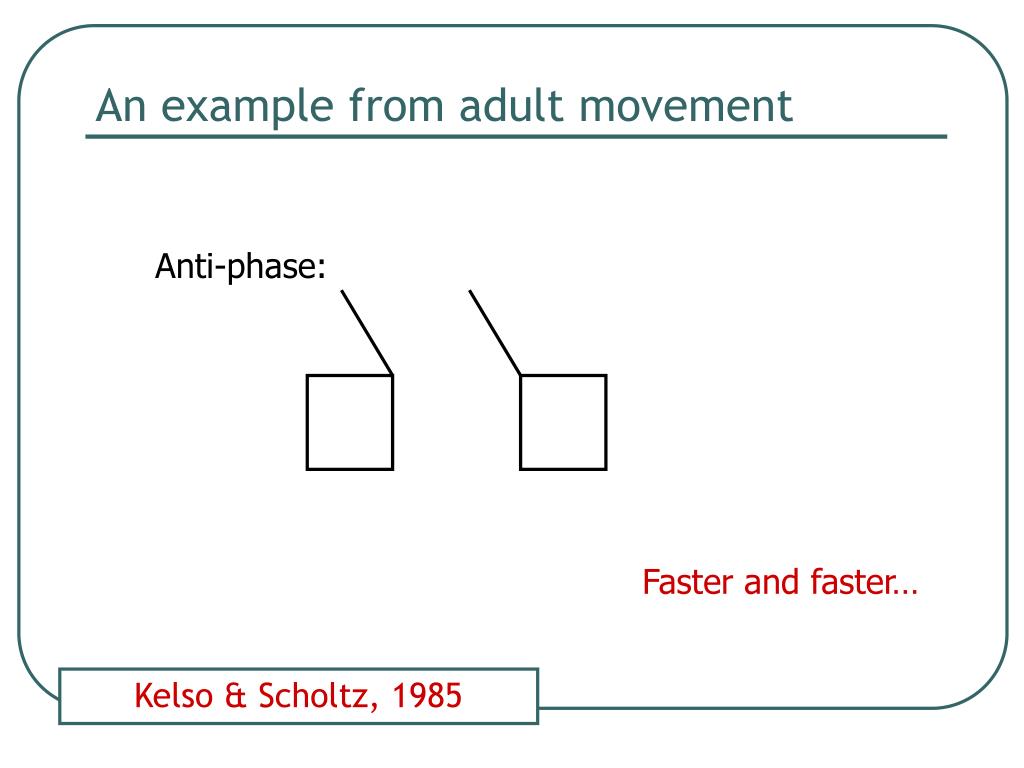 An example from adult movement

Anti-phase:

Faster and faster…

Kelso & Scholtz, 1985